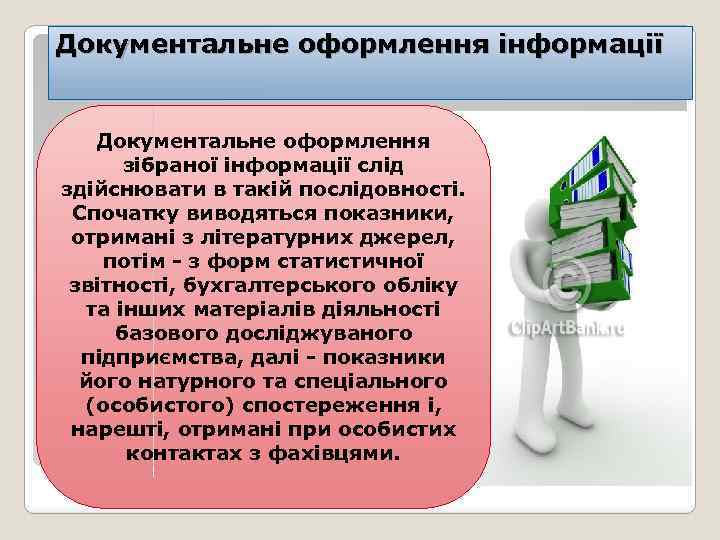 Документальне оформлення інформації

Документальне оформлення зібраної інформації слід здійснювати в такій послідовності. Спочатку виводяться показники, отримані з літературних джерел, потім - з форм статистичної звітності, бухгалтерського обліку та інших матеріалів діяльності базового досліджуваного підприємства, далі - показники його натурного та спеціального (особистого) спостереження і, нарешті, отримані при особистих контактах з фахівцями.

ClipArtBank.ru